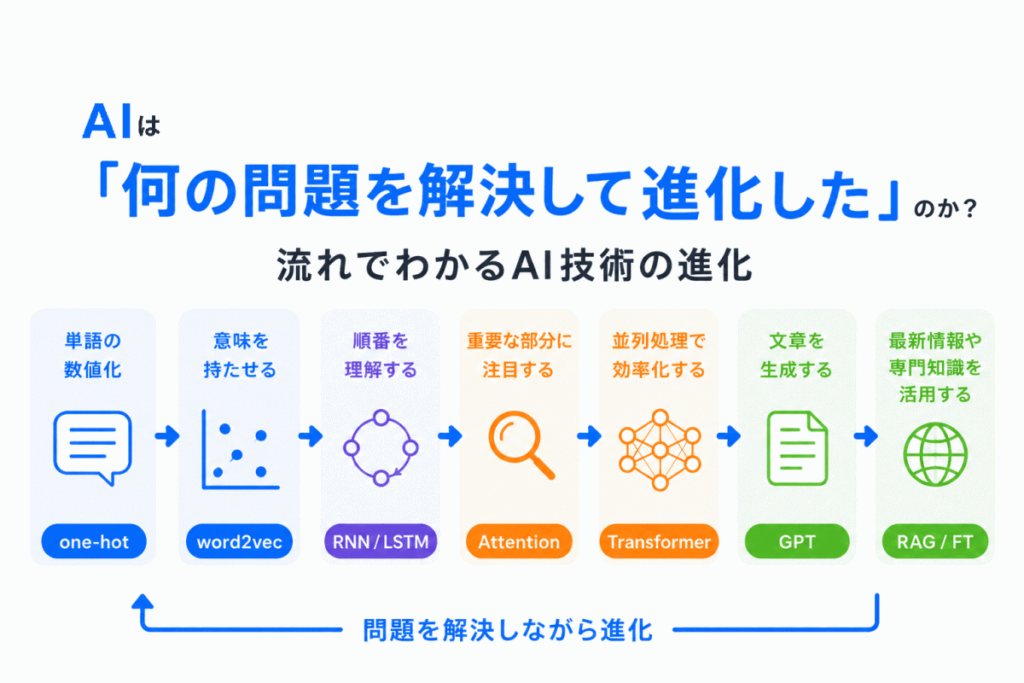 AIは
「何の問題を解決して進化した」のか？
流れでわかるAI技術の進化

単語の数値化
one-hot

意味を持たせる
word2vec

順番を理解する
RNN / LSTM

重要な部分に注目する
Attention

並列処理で効率化する
Transformer

文章を生成する
GPT

最新情報や専門知識を活用する
RAG / FT

問題を解決しながら進化